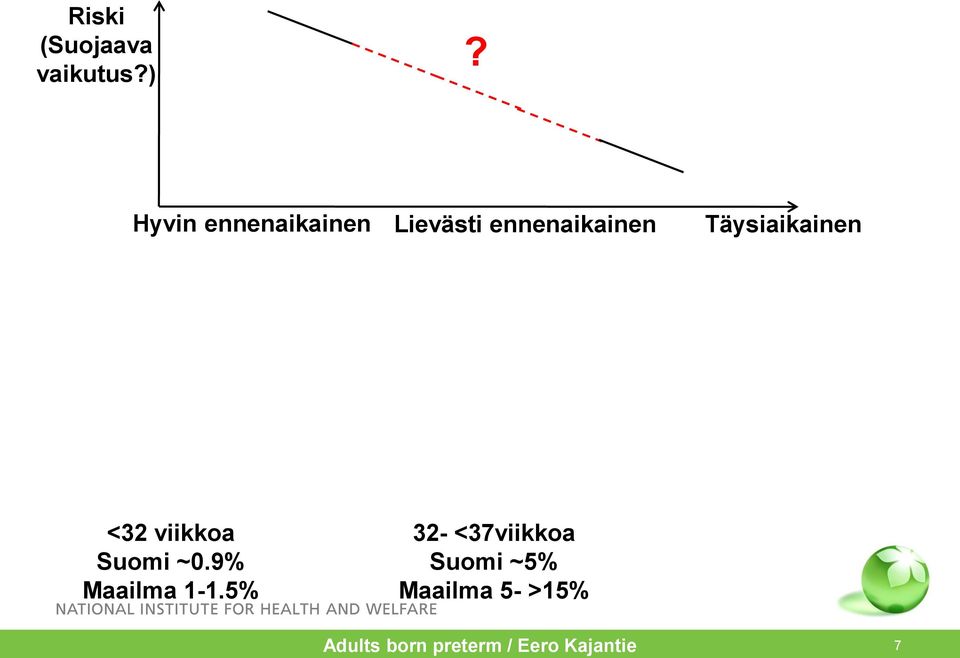 Riski
(Suojaava
vaikutus?)

?

Hyvin ennenaikainen

Lievästi ennenaikainen

Täysiaikainen

<32 viikkoa
Suomi ~0.9%
Maailma 1-1.5%

32- <37viikkoa
Suomi ~5%
Maailma 5- >15%

NATIONAL INSTITUTE FOR HEALTH AND WELFARE

Adults born preterm / Eero Kajantie

7